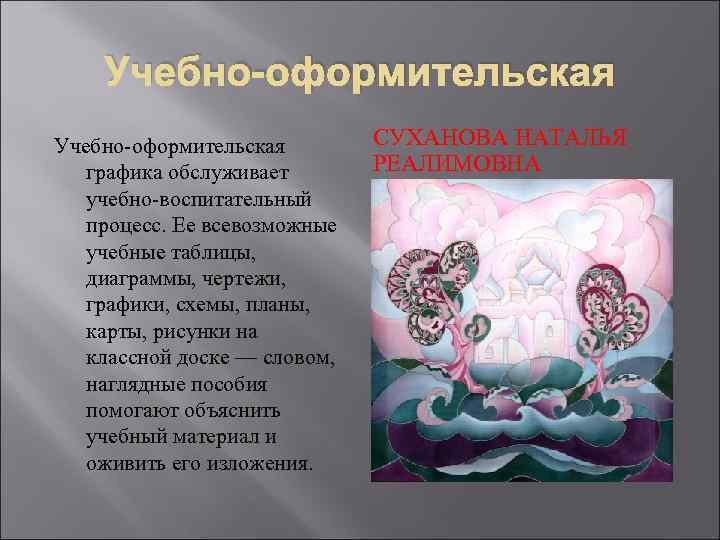 Учебно-оформительская

Учебно-оформительская графика обслуживает учебно-воспитательный процесс. Ее всевозможные учебные таблицы, диаграммы, чертежи, графики, схемы, планы, карты, рисунки на классной доске — словом, наглядные пособия помогают объяснить учебный материал и оживить его изложения.

СУХАНОВА НАТАЛЬЯ РЕАЛИМОВНА